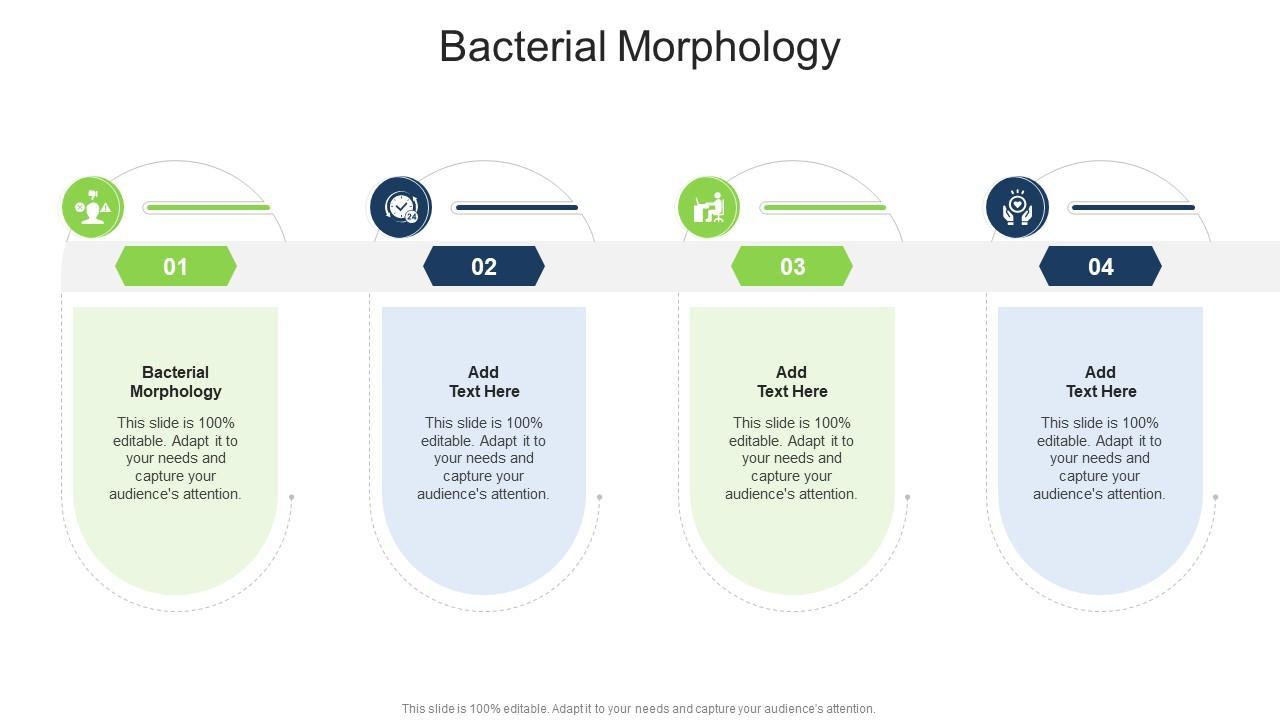 Bacterial Morphology

01

Bacterial Morphology

This slide is 100% editable. Adapt it to your needs and capture your audience's attention.

02

Add Text Here

This slide is 100% editable. Adapt it to your needs and capture your audience's attention.

03

Add Text Here

This slide is 100% editable. Adapt it to your needs and capture your audience's attention.

04

Add Text Here

This slide is 100% editable. Adapt it to your needs and capture your audience's attention.

This slide is 100% editable. Adapt it to your needs and capture your audience's attention.